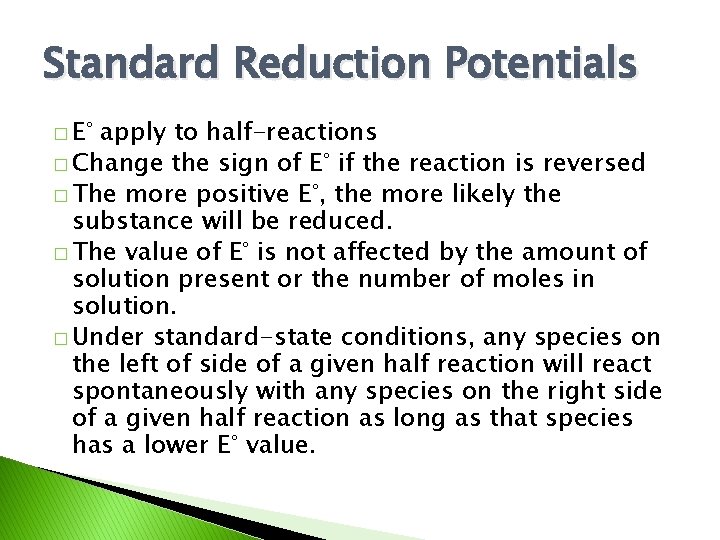 Standard Reduction Potentials

□ E° apply to half-reactions
□ Change the sign of E° if the reaction is reversed
□ The more positive E°, the more likely the substance will be reduced.
□ The value of E° is not affected by the amount of solution present or the number of moles in solution.
□ Under standard-state conditions, any species on the left of side of a given half reaction will react spontaneously with any species on the right side of a given half reaction as long as that species has a lower E° value.